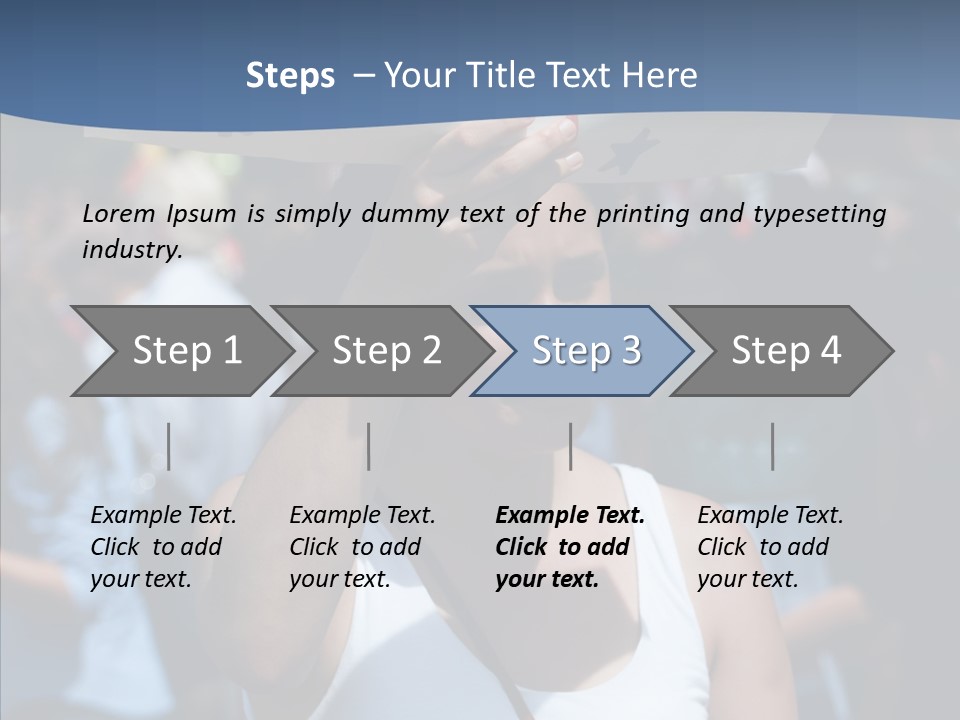 Steps – Your Title Text Here

Lorem Ipsum is simply dummy text of the printing and typesetting industry.

Step 1

Step 2

Step 3

Step 4

Example Text. Click to add your text.

Example Text. Click to add your text.

Example Text. Click to add your text.

Example Text. Click to add your text.